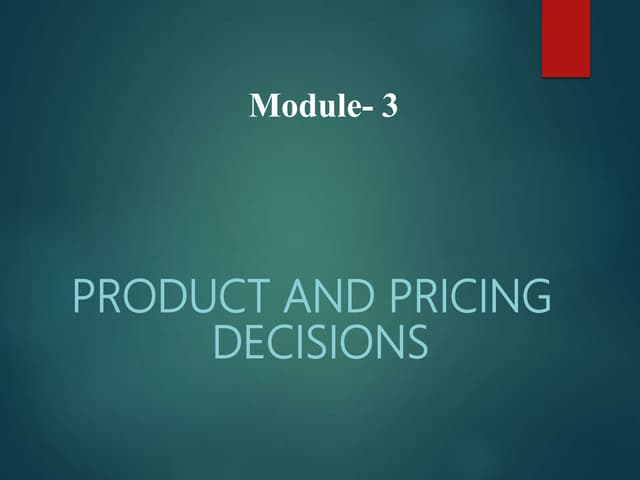 Module- 3

PRODUCT AND PRICING DECISIONS